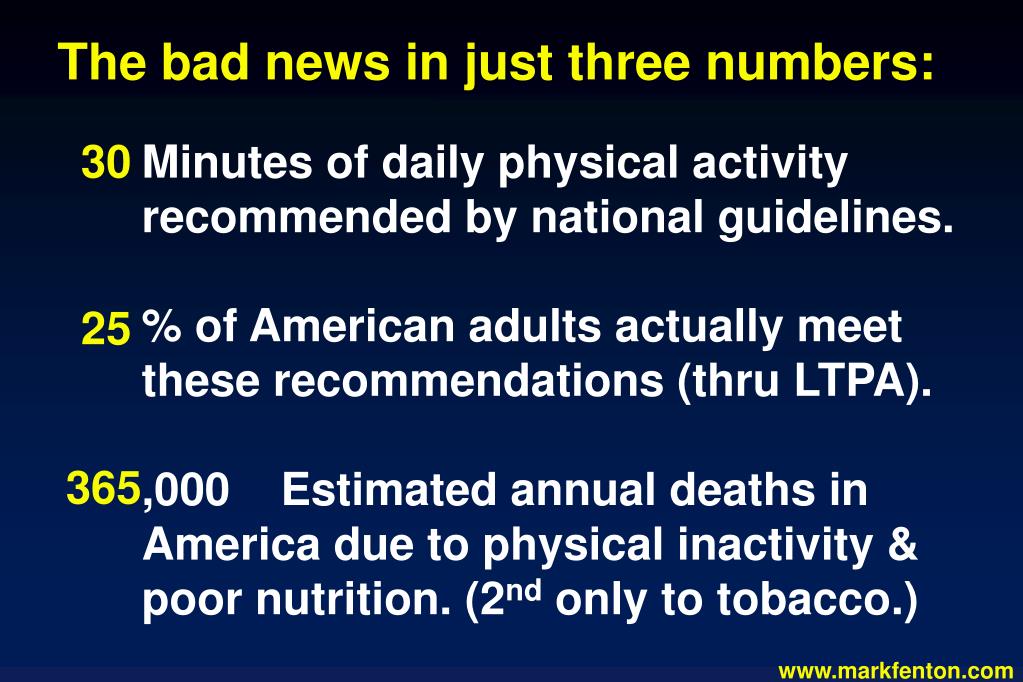 The bad news in just three numbers:

30 Minutes of daily physical activity recommended by national guidelines.

25 % of American adults actually meet these recommendations (thru LTPA).

365,000 Estimated annual deaths in America due to physical inactivity & poor nutrition. (2$^{nd}$ only to tobacco.)

www.markfenton.com